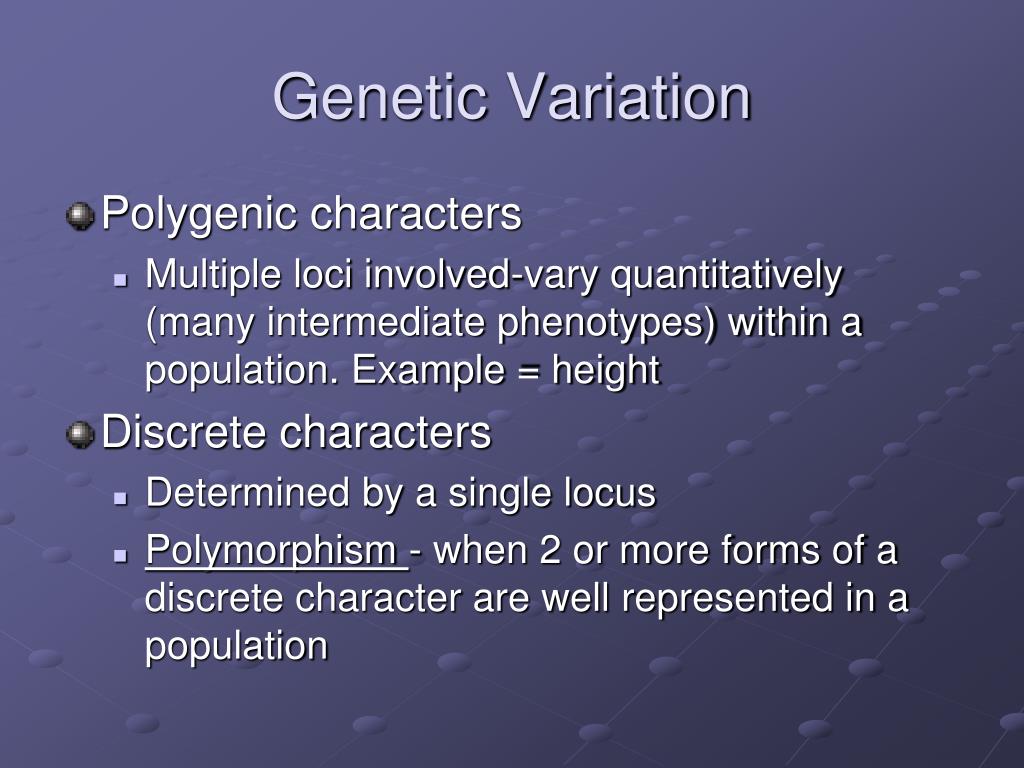 Genetic Variation

Polygenic characters

Multiple loci involved-vary quantitatively (many intermediate phenotypes) within a population. Example = height

Discrete characters

Determined by a single locus

Polymorphism - when 2 or more forms of a discrete character are well represented in a population